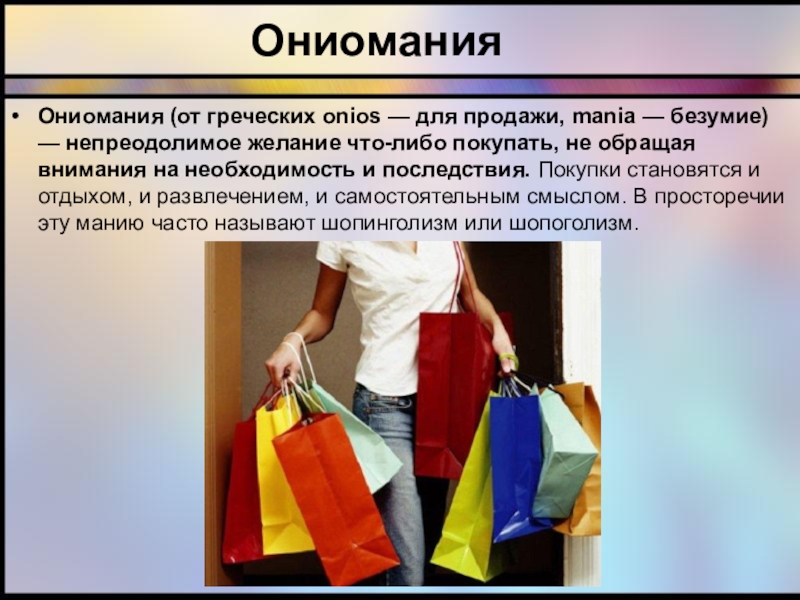 Ониомания

• Ониомания (от греческих onios — для продажи, mania — безумие) — непреодолимое желание что-либо покупать, не обращая внимания на необходимость и последствия. Покупки становятся и отдыхом, и развлечением, и самостоятельным смыслом. В просторечии эту манию часто называют шопинголизм или шопоголизм.